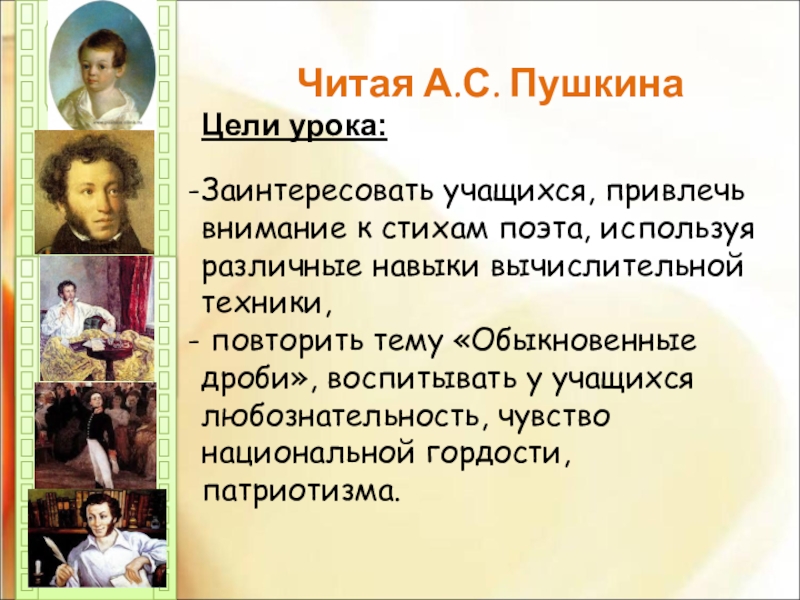 Читая А.С. Пушкина

Цели урока:

-Заинтересовать учащихся, привлечь внимание к стихам поэта, используя различные навыки вычислительной техники,

- повторить тему «Обыкновенные дроби», воспитывать у учащихся любознательность, чувство национальной гордости, патриотизма.